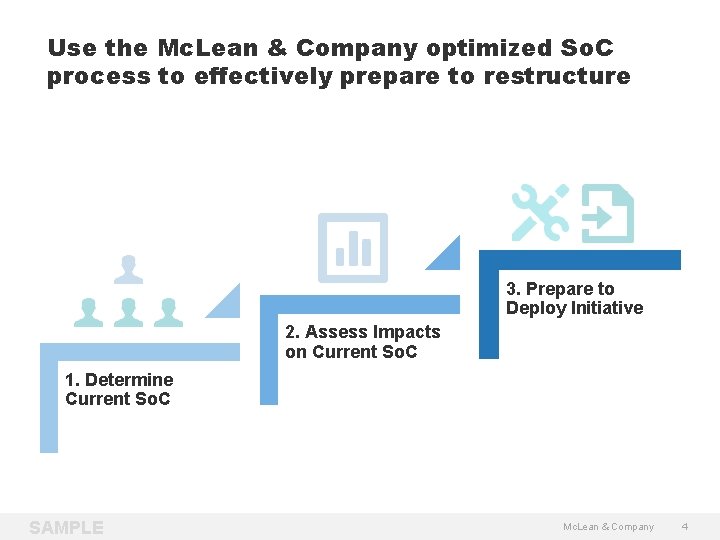 Use the McLean & Company optimized SoC process to effectively prepare to restructure

1. Determine Current SoC

2. Assess Impacts on Current SoC

3. Prepare to Deploy Initiative

SAMPLE

McLean & Company 4